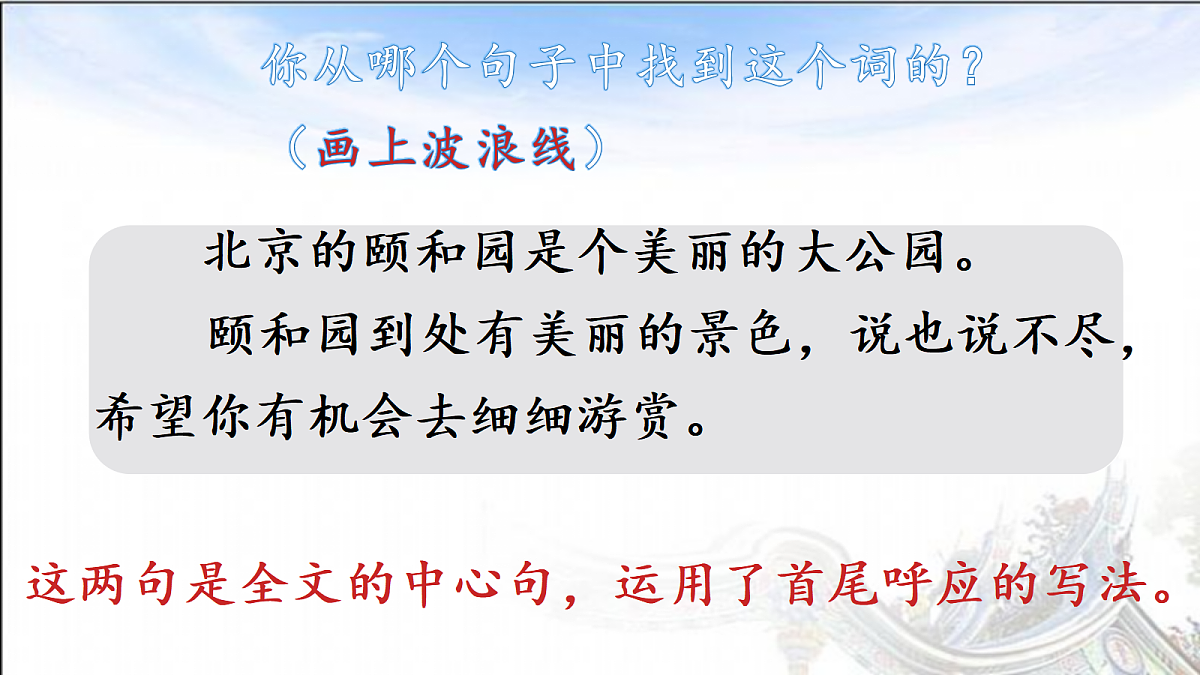 你从哪个句子中找到这个词的？

（画上波浪线）

北京的颐和园是个美丽的大公园。

颐和园到处有美丽的景色，说也说不尽，希望你有机会去细细游赏。

这两句是全文的中心句，运用了首尾呼应的写法。